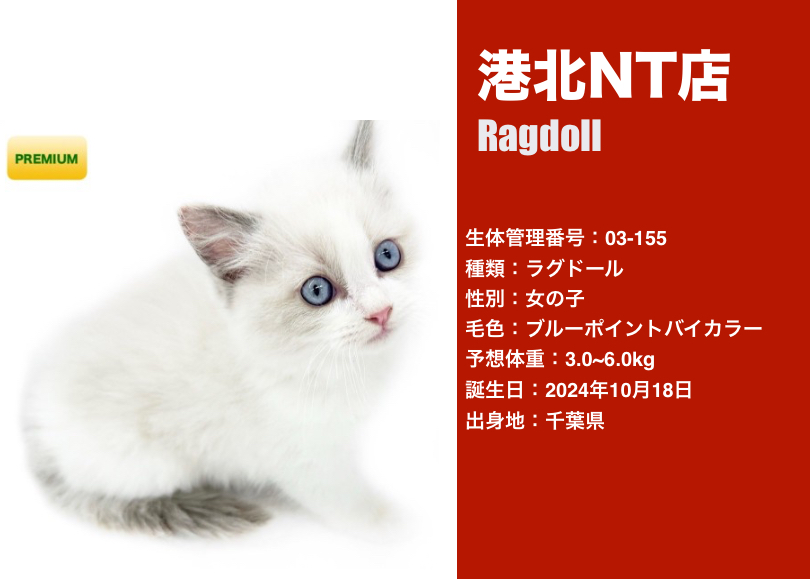 PREMIUM

港北NT店
Ragdoll

生体管理番号：03-155
種類：ラグドール
性別：女の子
毛色：ブルーポイントバイカラー
予想体重：3.0~6.0kg
誕生日：2024年10月18日
出身地：千葉県